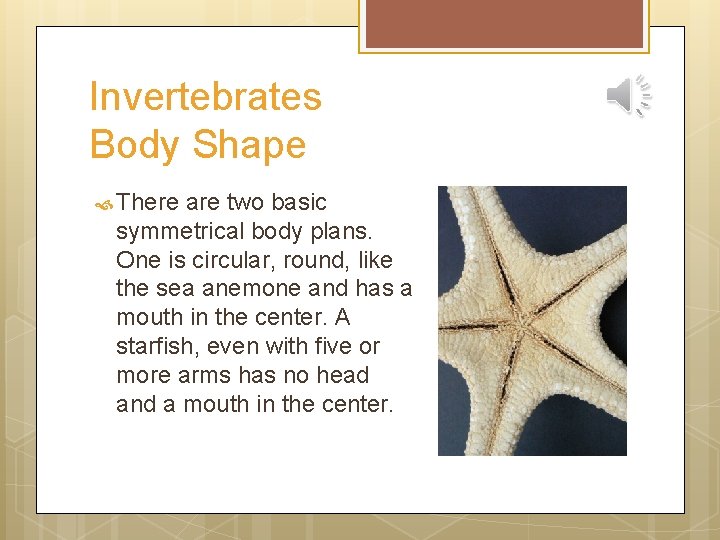 Invertebrates Body Shape

There are two basic symmetrical body plans. One is circular, round, like the sea anemone and has a mouth in the center. A starfish, even with five or more arms has no head and a mouth in the center.